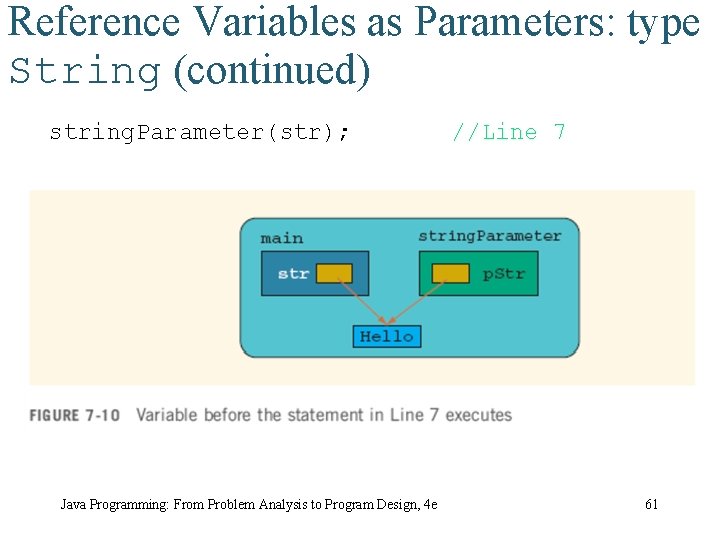 Reference Variables as Parameters: type String (continued)

stringParameter(str);          //Line 7

main

stringParameter

str

pStr

Hello

FIGURE 7-10 Variable before the statement in Line 7 executes

Java Programming: From Problem Analysis to Program Design, 4e

61